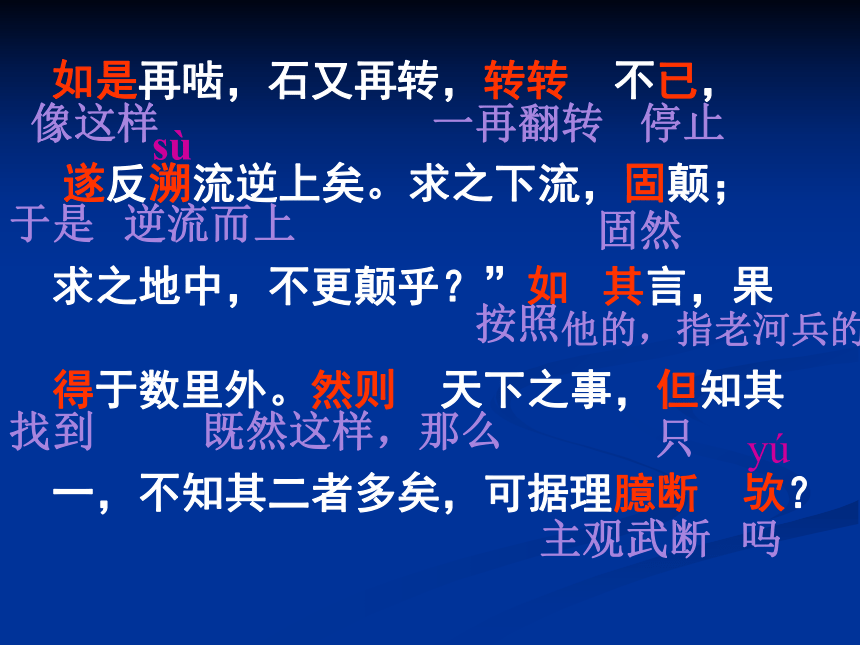 如是再啮，石又再转，转转 不已，
像这样 一再翻转 停止

sù
遂反溯流逆上矣。求之下流，固颠；
于是 逆流而上 固然

求之地中，不更颠乎？”如 其言，果
按照他的，指老河兵的

得于数里外。然则 天下之事，但知其
找到 既然这样，那么 只

yú
一，不知其二者多矣，可据理臆断 欤？
主观武断 吗